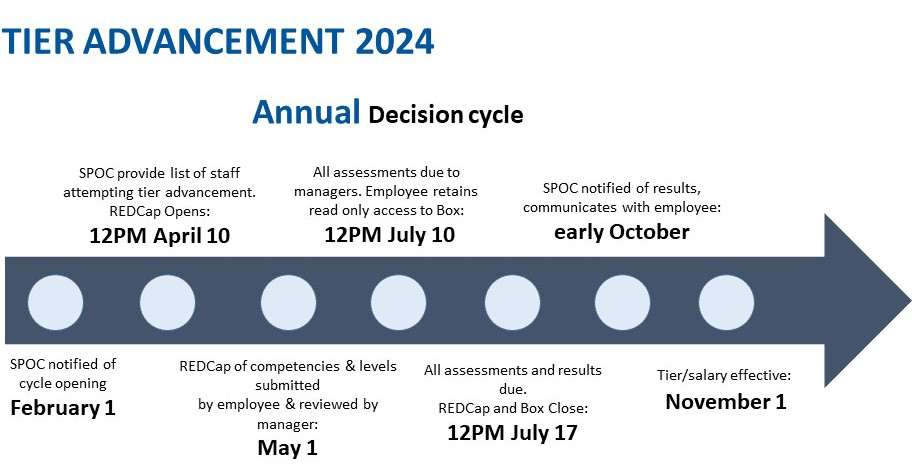 TIER ADVANCEMENT 2024

Annual Decision cycle

SPOC provide list of staff attempting tier advancement. REDCap Opens:
12PM April 10

All assessments due to managers. Employee retains read only access to Box:
12PM July 10

SPOC notified of results, communicates with employee:
early October

SPOC notified of cycle opening
February 1

REDCap of competencies & levels submitted by employee & reviewed by manager:
May 1

All assessments and results due.
REDCap and Box Close:
12PM July 17

Tier/salary effective:
November 1